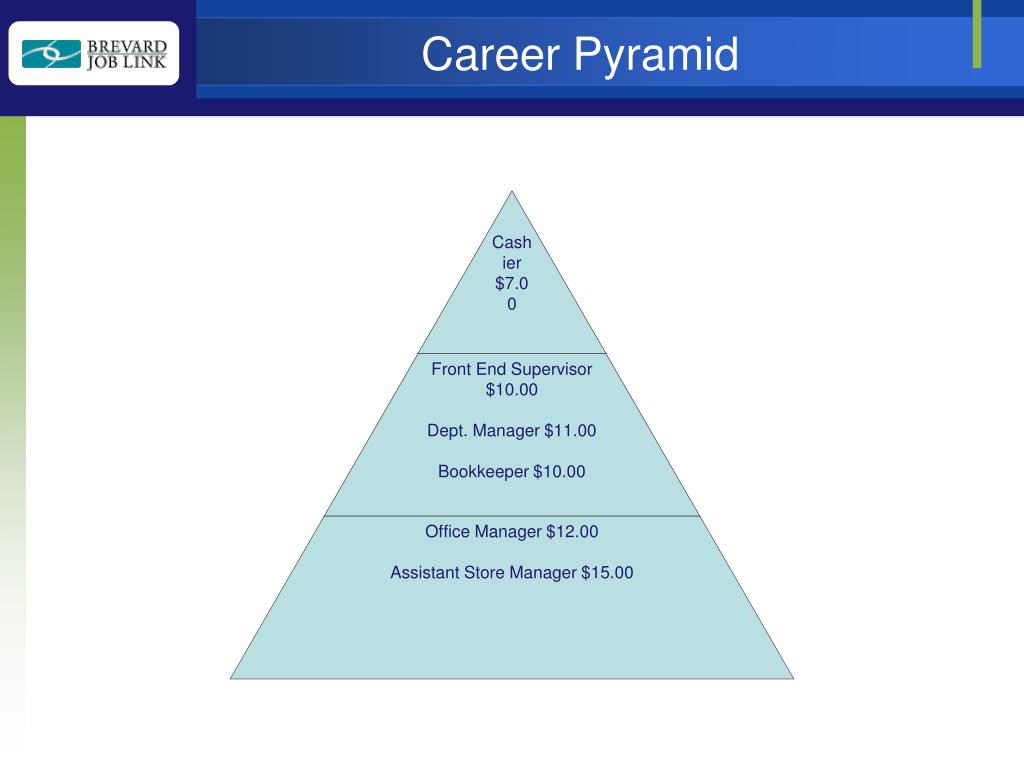 BREVARD
JOB LINK

Career Pyramid

Cash
ier
$7.0
0

Front End Supervisor
$10.00

Dept. Manager $11.00

Bookkeeper $10.00

Office Manager $12.00

Assistant Store Manager $15.00